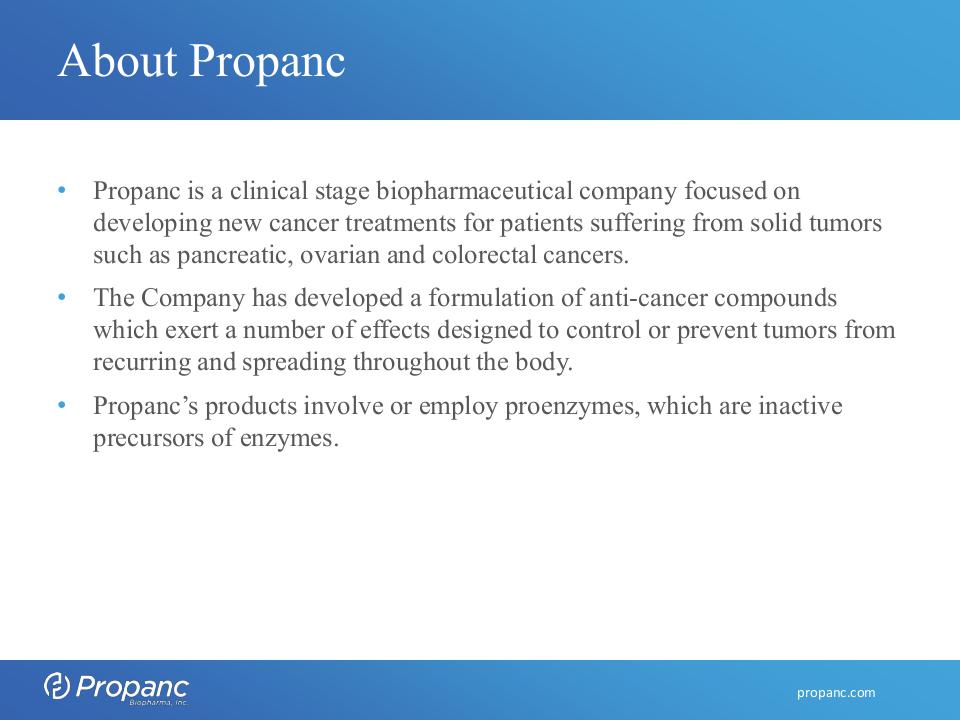 About Propanc

• Propanc is a clinical stage biopharmaceutical company focused on developing new cancer treatments for patients suffering from solid tumors such as pancreatic, ovarian and colorectal cancers.

• The Company has developed a formulation of anti-cancer compounds which exert a number of effects designed to control or prevent tumors from recurring and spreading throughout the body.

• Propanc's products involve or employ proenzymes, which are inactive precursors of enzymes.

Propanc Biopharma, Inc.

propanc.com